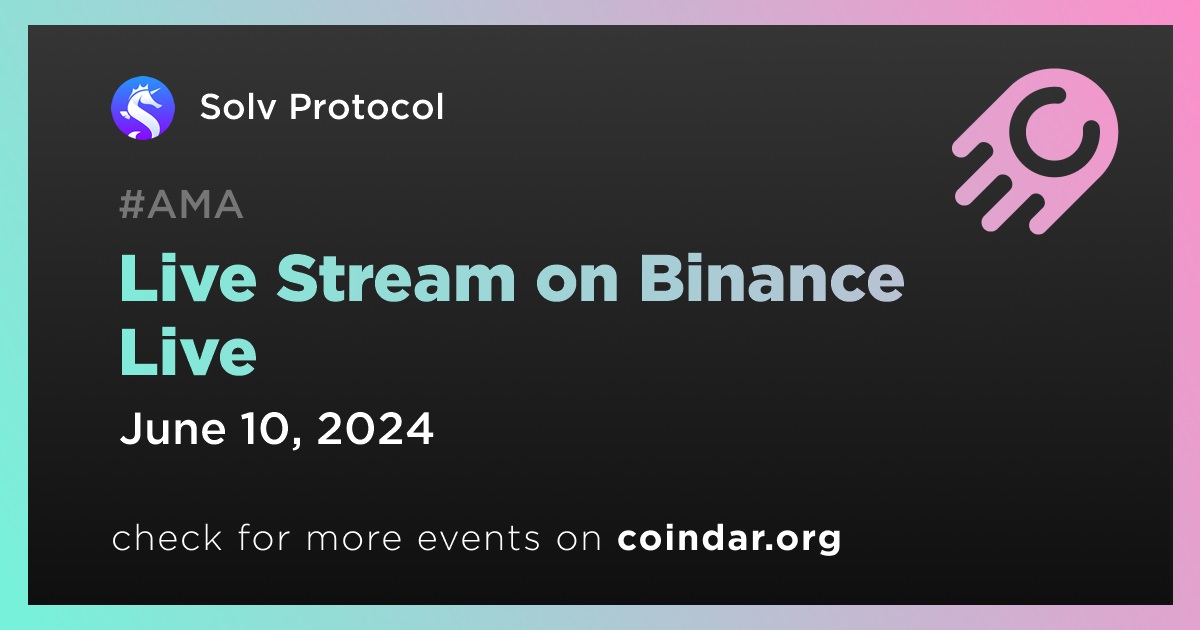 Solv Protocol

#AMA

Live Stream on Binance Live

June 10, 2024

check for more events on coindar.org